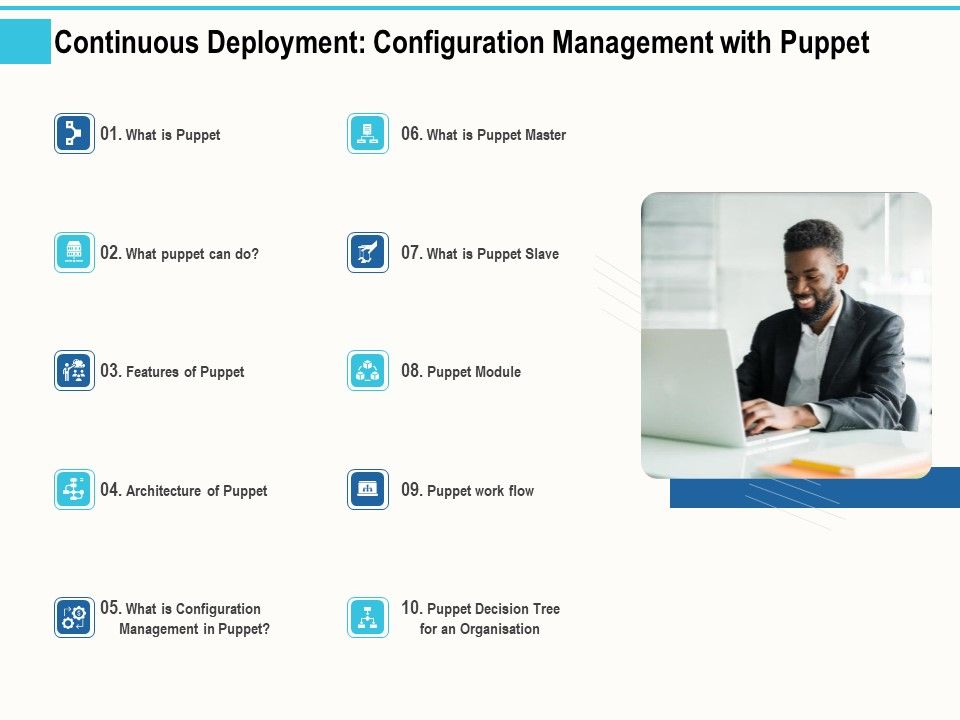 Continuous Deployment: Configuration Management with Puppet

01. What is Puppet

02. What puppet can do?

03. Features of Puppet

04. Architecture of Puppet

05. What is Configuration Management in Puppet?

06. What is Puppet Master

07. What is Puppet Slave

08. Puppet Module

09. Puppet work flow

10. Puppet Decision Tree for an Organisation